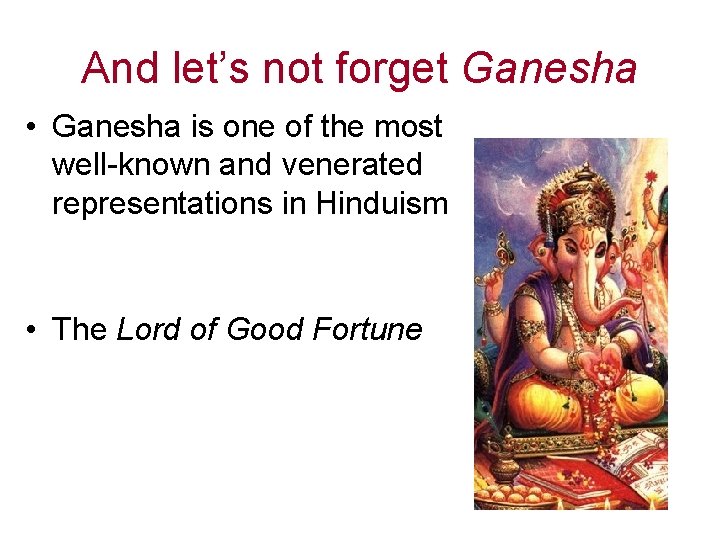 And let's not forget Ganesha

• Ganesha is one of the most well-known and venerated representations in Hinduism

• The Lord of Good Fortune